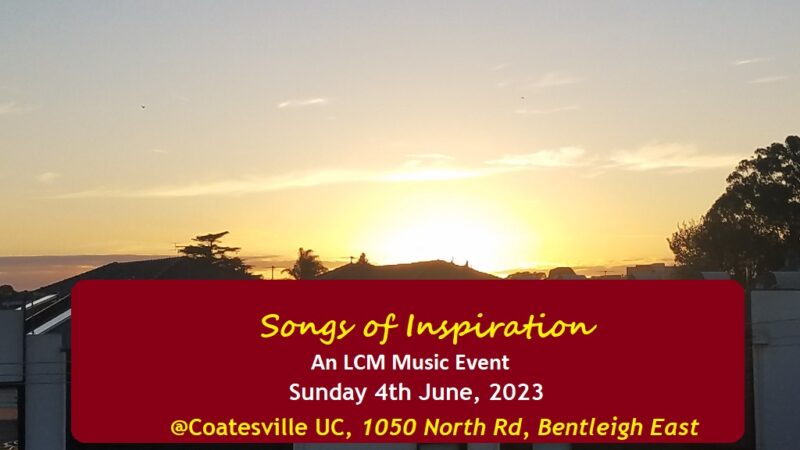 Songs of Inspiration
An LCM Music Event
Sunday 4th June, 2023
@Coatesville UC, 1050 North Rd, Bentleigh East